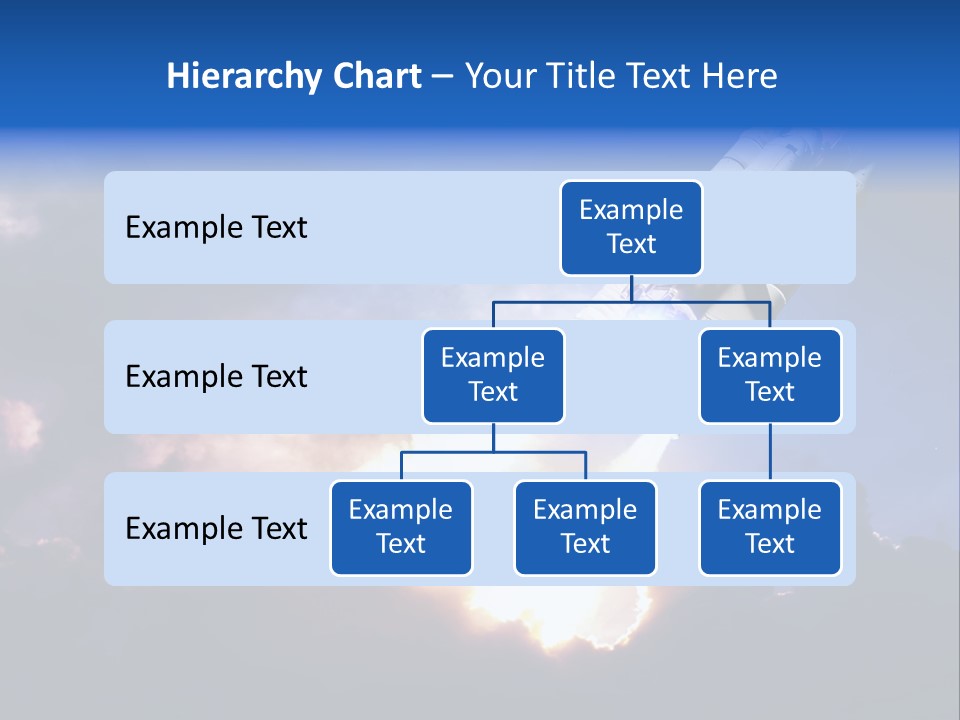 Hierarchy Chart – Your Title Text Here

Example Text

Example Text

Example Text

Example Text

Example Text

Example Text

Example Text

Example Text

Example Text